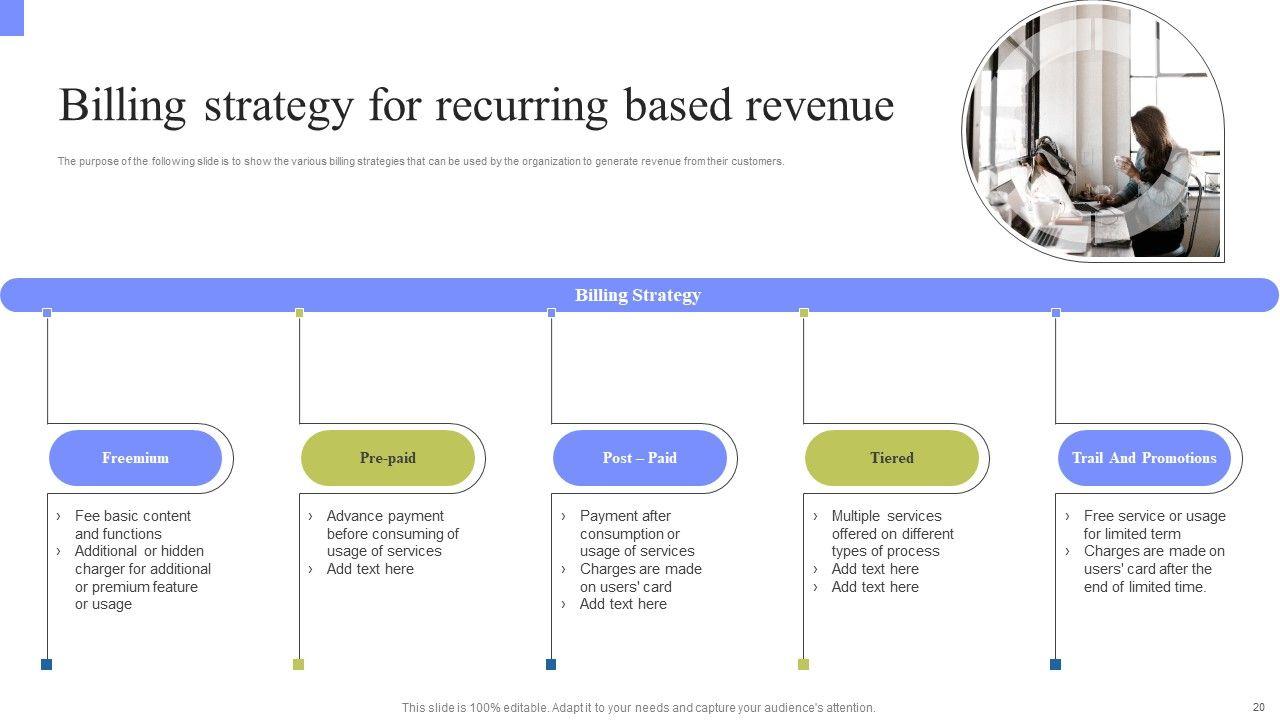 Billing strategy for recurring based revenue

The purpose of the following slide is to show the various billing strategies that can be used by the organization to generate revenue from their customers.

Billing Strategy

Freemium

› Fee basic content and functions
› Additional or hidden charger for additional or premium feature or usage

Pre-paid

› Advance payment before consuming of usage of services
› Add text here

Post – Paid

› Payment after consumption or usage of services
› Charges are made on users' card
› Add text here

Tiered

› Multiple services offered on different types of process
› Add text here
› Add text here

Trail And Promotions

› Free service or usage for limited term
› Charges are made on users' card after the end of limited time.

This slide is 100% editable. Adapt it to your needs and capture your audience's attention.

20